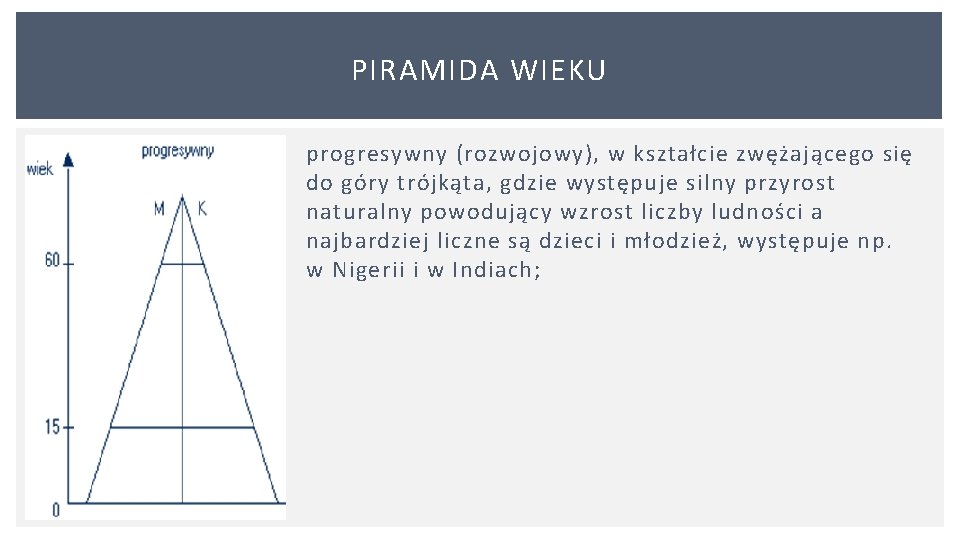 PIRAMIDA WIEKU

progresywny

wiek

M K

60

15

0

progresywny (rozwojowy), w kształcie zwężającego się do góry trójkąta, gdzie występuje silny przyrost naturalny powodujący wzrost liczby ludności a najbardziej liczne są dzieci i młodzież, występuje np. w Nigerii i w Indiach;